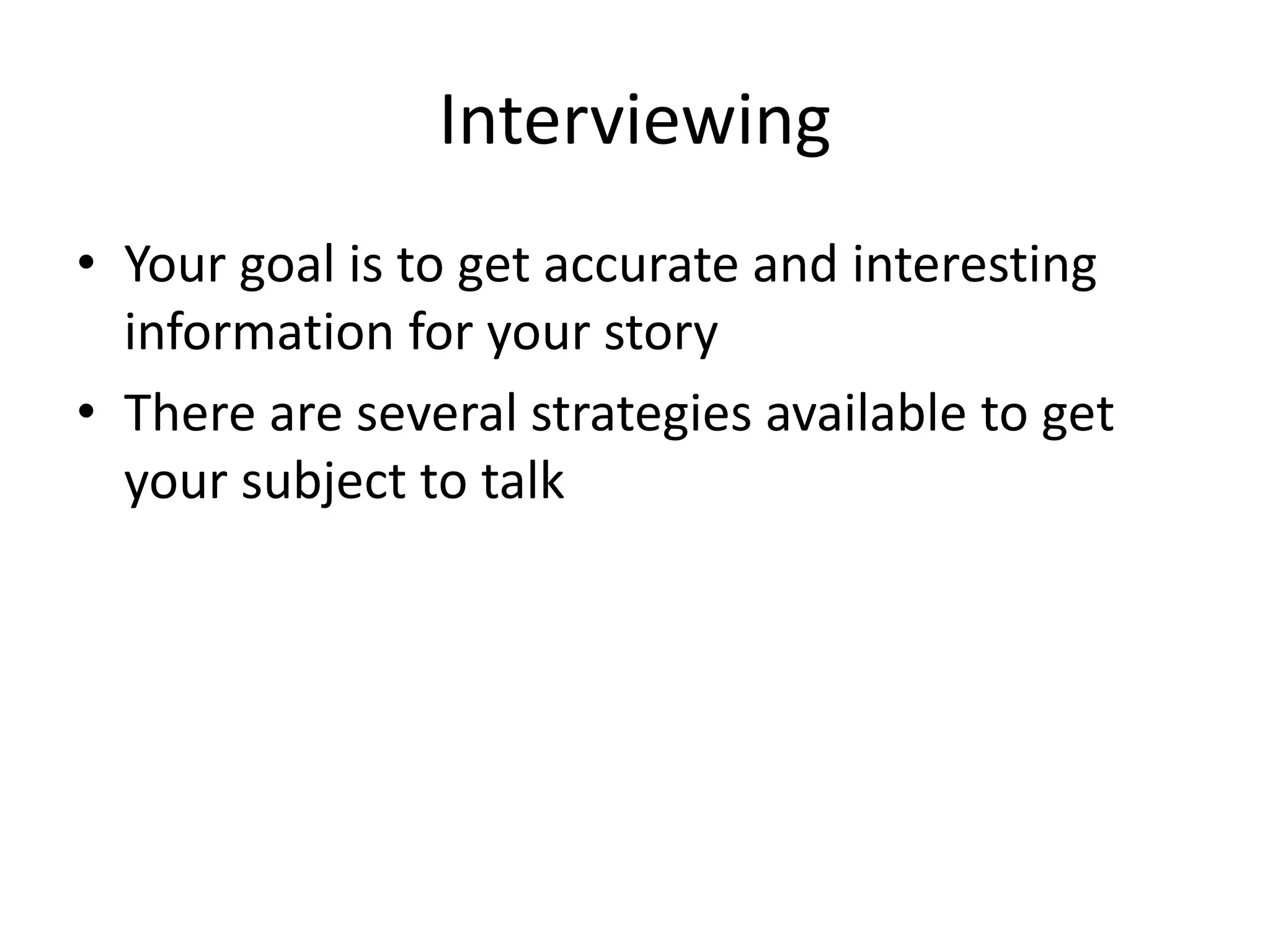 Interviewing

• Your goal is to get accurate and interesting information for your story
• There are several strategies available to get your subject to talk